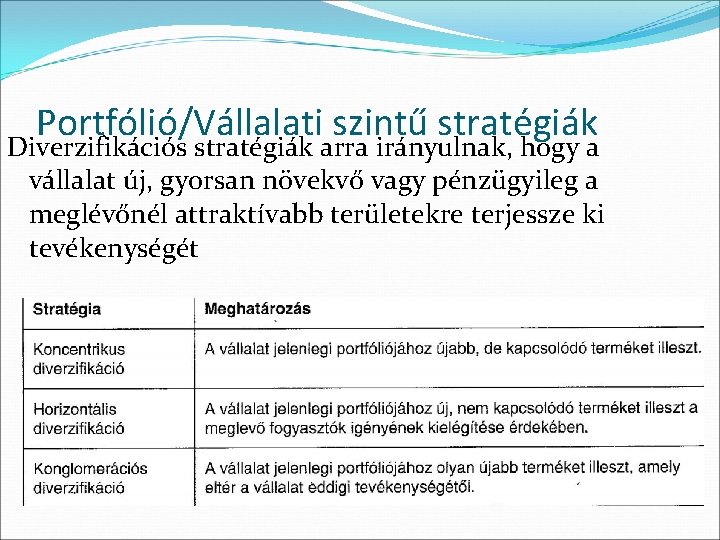 Portfólió/Vállalati szintű stratégiák

Diverzifikációs stratégiák arra irányulnak, hogy a vállalat új, gyorsan növekvő vagy pénzügyileg a meglévőnél attraktívabb területekre terjessze ki tevékenységét

| Stratégia | Meghatározás |
|---|---|
| Koncentrikus diverzifikáció | A vállalat jelenlegi portfóliójához újabb, de kapcsolódó terméket illeszt. |
| Horizontális diverzifikáció | A vállalat jelenlegi portfóliójához új, nem kapcsolódó terméket illeszt a meglevő fogyasztók igényének kielégítése érdekében. |
| Konglomerációs diverzifikáció | A vállalat jelenlegi portfóliójához olyan újabb terméket illeszt, amely eltér a vállalat eddigi tevékenységétől. |